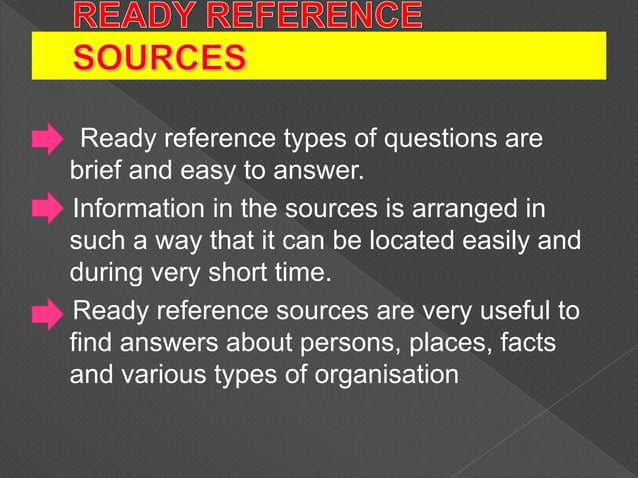 READY REFERENCE SOURCES

Ready reference types of questions are brief and easy to answer.

Information in the sources is arranged in such a way that it can be located easily and during very short time.

Ready reference sources are very useful to find answers about persons, places, facts and various types of organisation